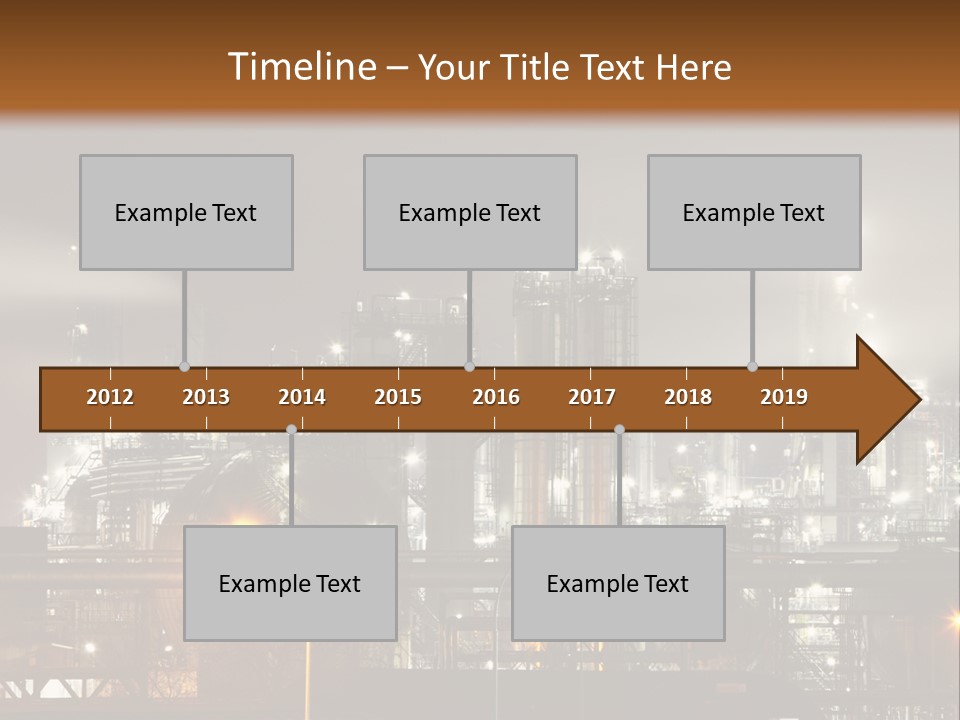 Timeline – Your Title Text Here

Example Text

Example Text

Example Text

2012 2013 2014 2015 2016 2017 2018 2019

Example Text

Example Text